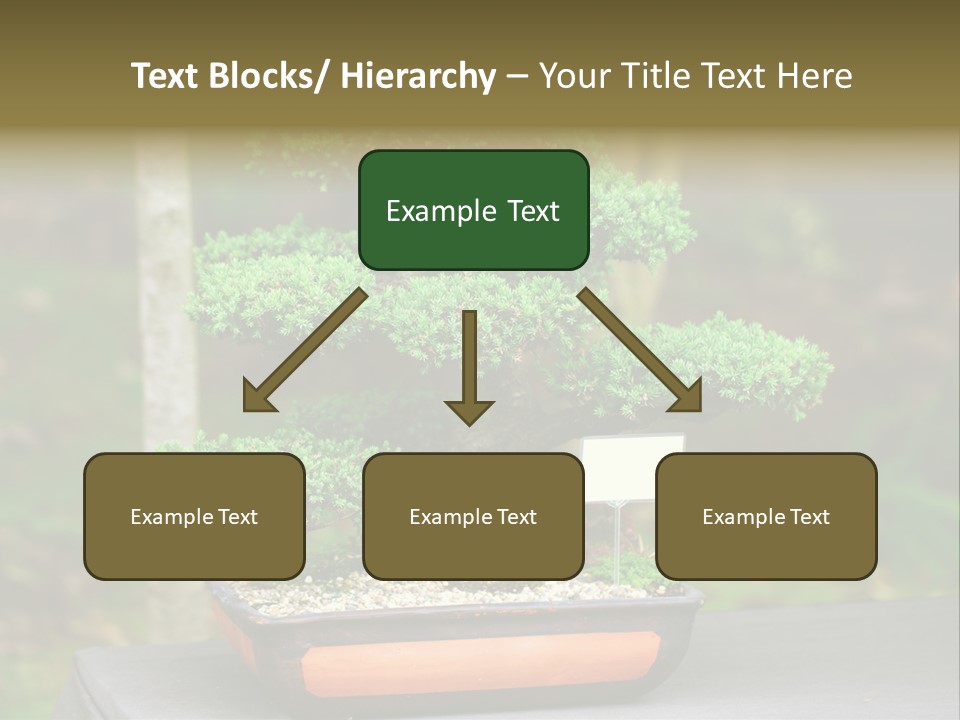 Text Blocks/ Hierarchy – Your Title Text Here

Example Text

Example Text

Example Text

Example Text